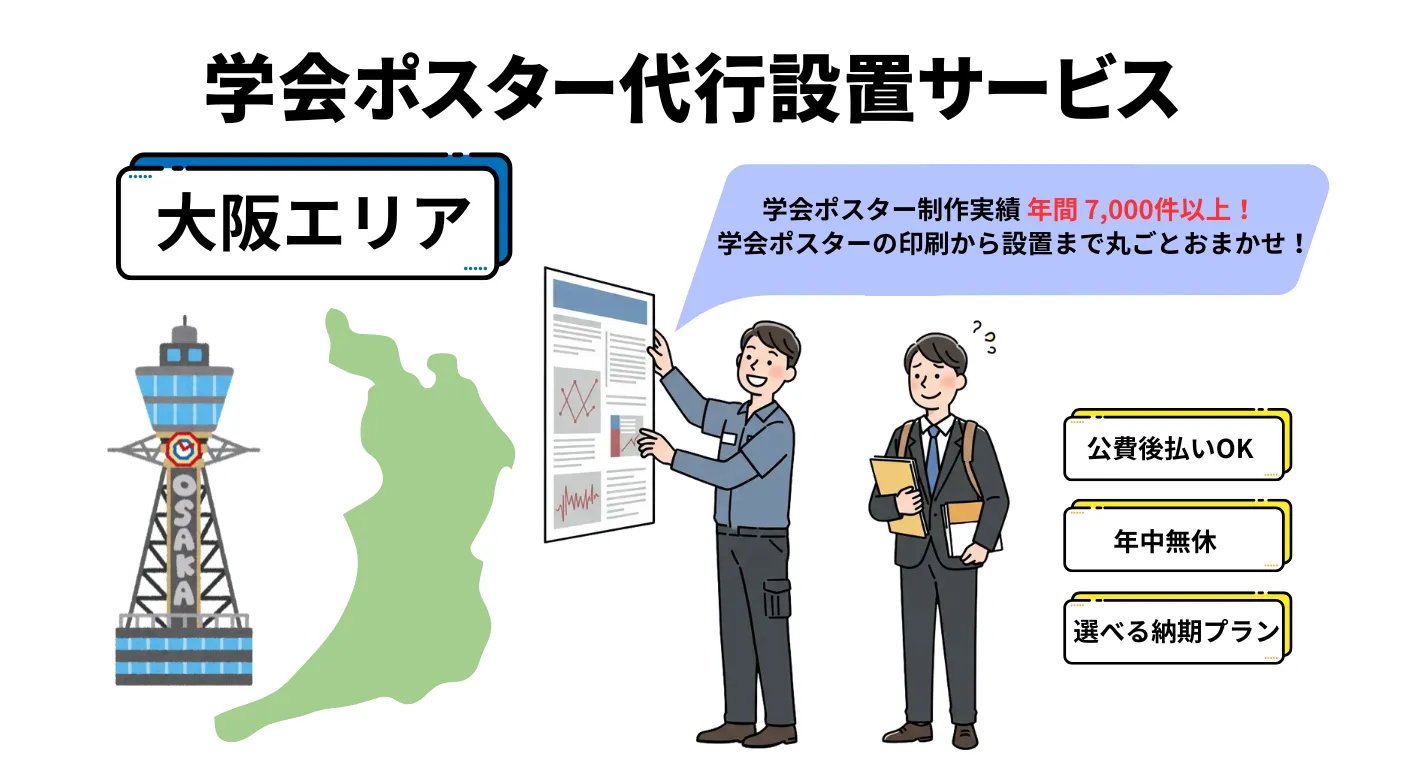 学会ポスター代行設置サービス

大阪エリア

学会ポスター制作実績 年間 7,000件以上！
学会ポスターの印刷から設置まで丸ごとおまかせ！

OSAKA

公費後払いOK

年中無休

選べる納期プラン